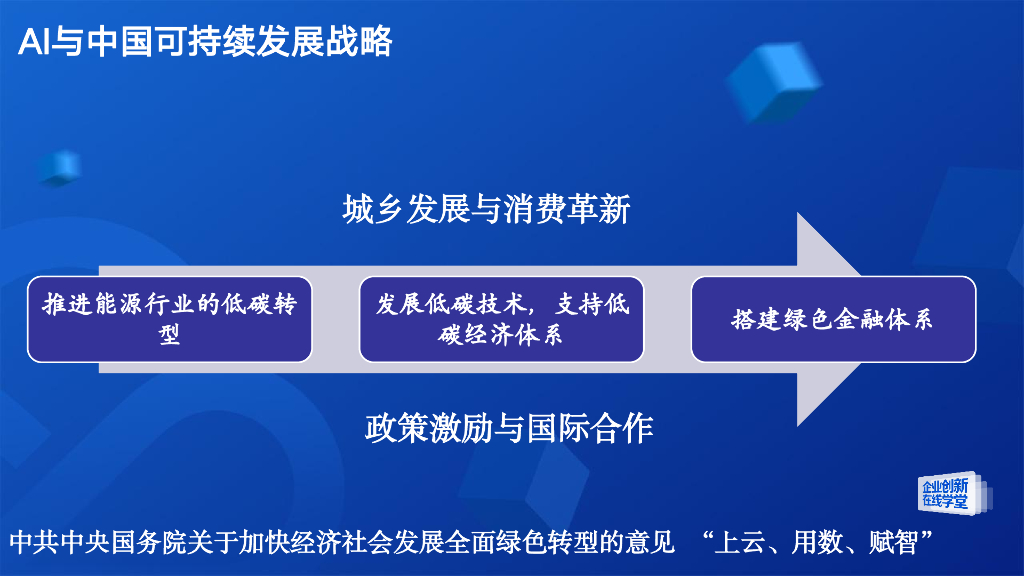 AI与中国可持续发展战略

城乡发展与消费革新

推进能源行业的低碳转型

发展低碳技术，支持低碳经济体系

搭建绿色金融体系

政策激励与国际合作

企业创新在线学堂

中共中央国务院关于加快经济社会发展全面绿色转型的意见　“上云、用数、赋智”